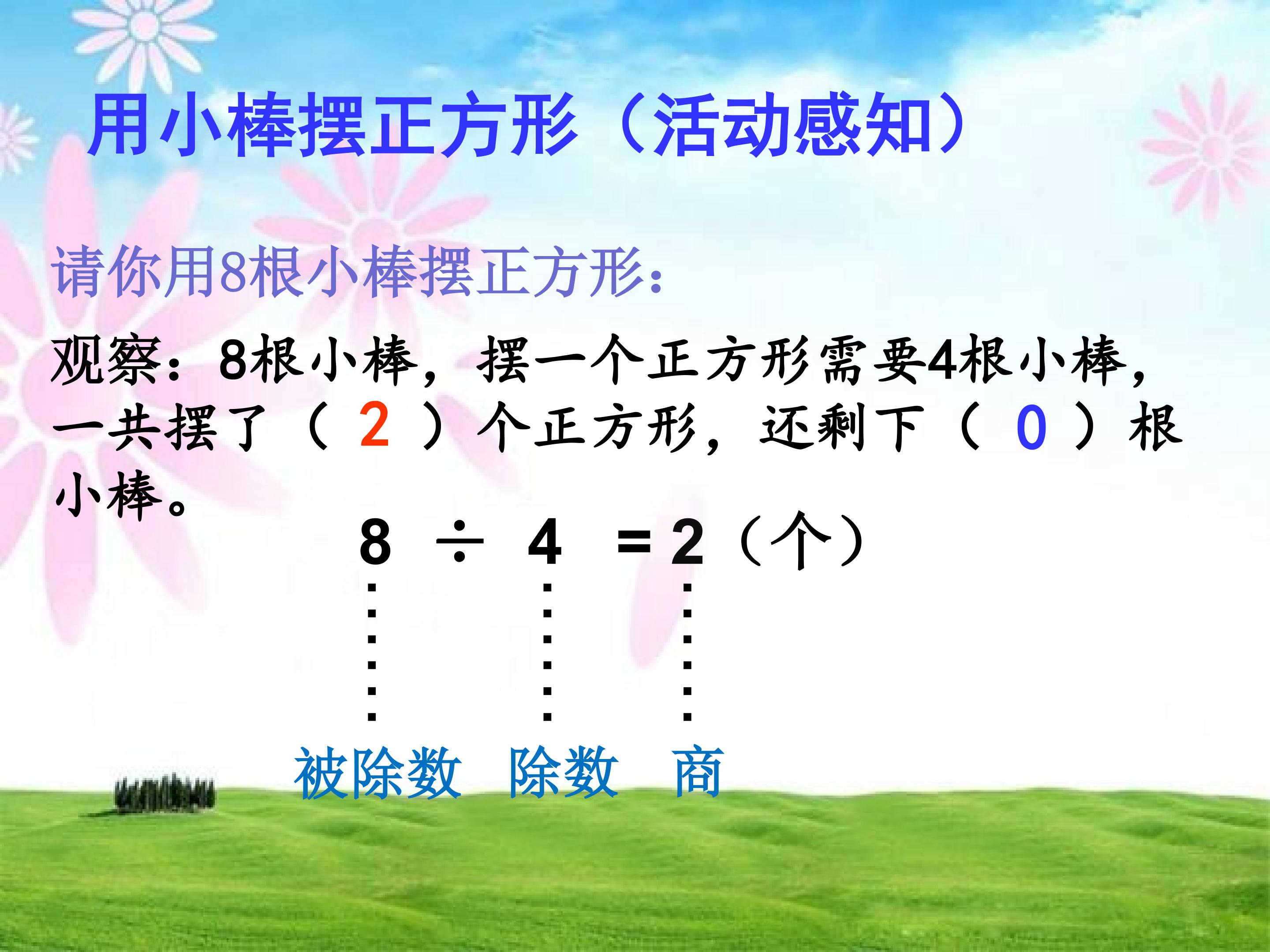 用小棒摆正方形（活动感知）

请你用8根小棒摆正方形：

观察：8根小棒，摆一个正方形需要4根小棒，一共摆了（ 2 ）个正方形，还剩下（ 0 ）根小棒。

$8 \div 4 = 2$（个）

被除数　除数　商